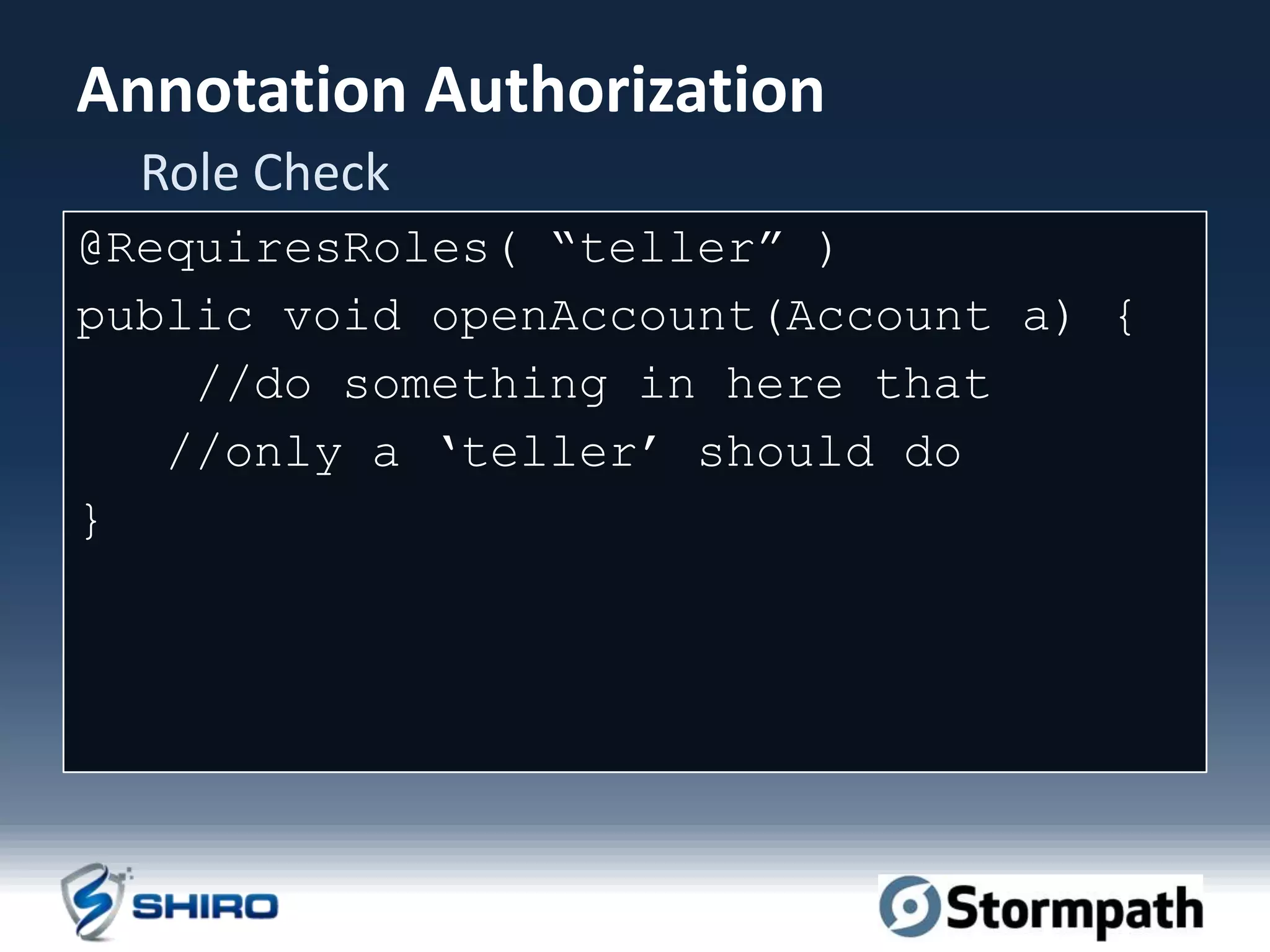 Annotation Authorization

Role Check

@RequiresRoles( “teller” )
public void openAccount(Account a) {
    //do something in here that
   //only a ‘teller’ should do
}

SHIRO

Stormpath